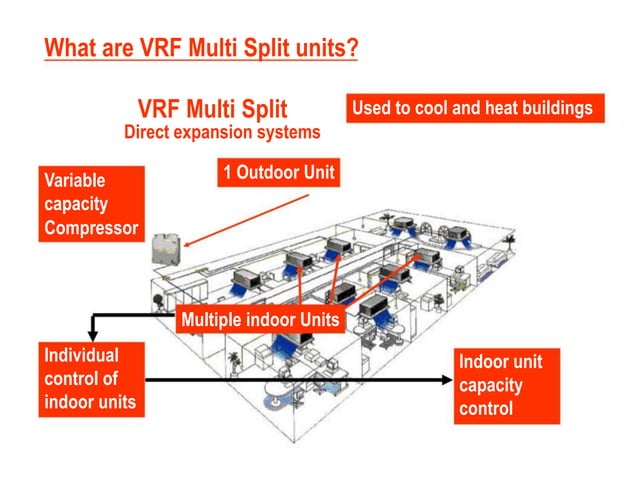 What are VRF Multi Split units?

VRF Multi Split
Direct expansion systems

Used to cool and heat buildings

Variable capacity Compressor

1 Outdoor Unit

Multiple indoor Units

Individual control of indoor units

Indoor unit capacity control